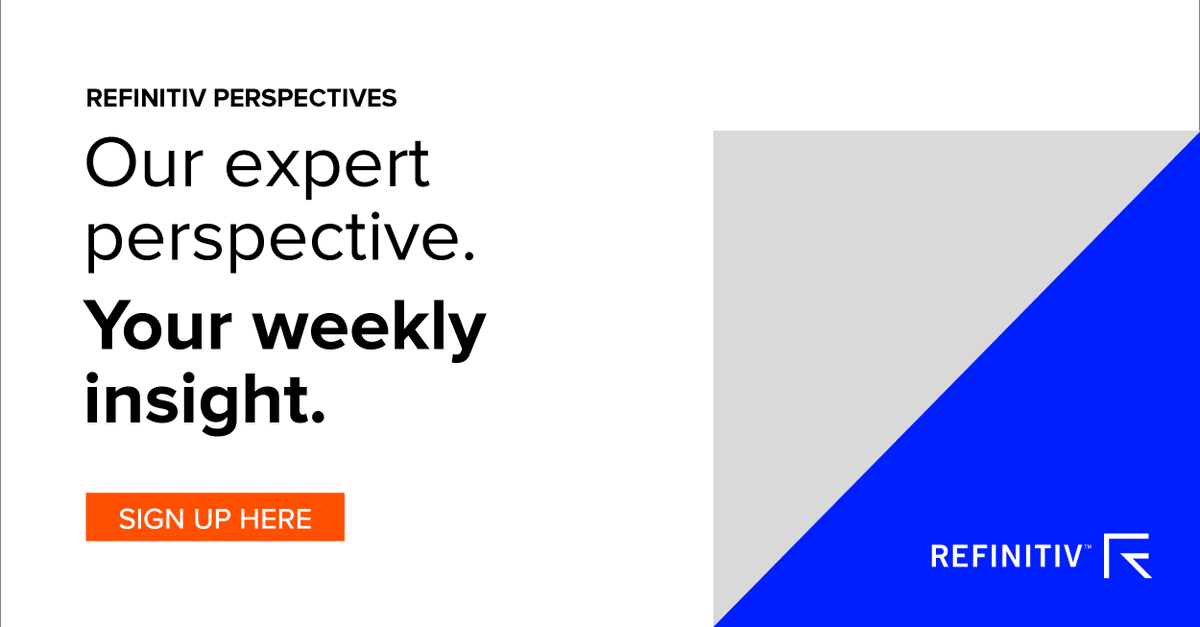 REFINITIV PERSPECTIVES

Our expert perspective.

Your weekly insight.

SIGN UP HERE

REFINITIV™